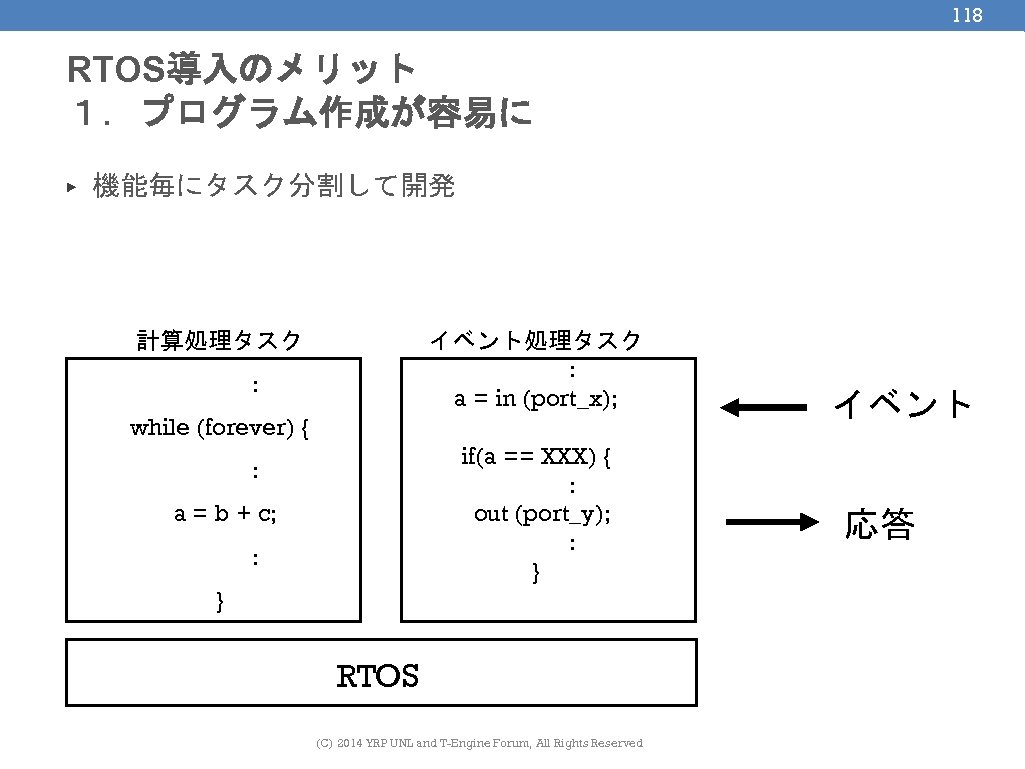 118

RTOS導入のメリット
１．プログラム作成が容易に

▸ 機能毎にタスク分割して開発

計算処理タスク

:
while (forever) {
:
a = b + c;
:
}

イベント処理タスク

:
a = in (port_x);

if(a == XXX) {
:
out (port_y);
:
}

イベント

応答

RTOS

(C) 2014 YRP UNL and T-Engine Forum, All Rights Reserved